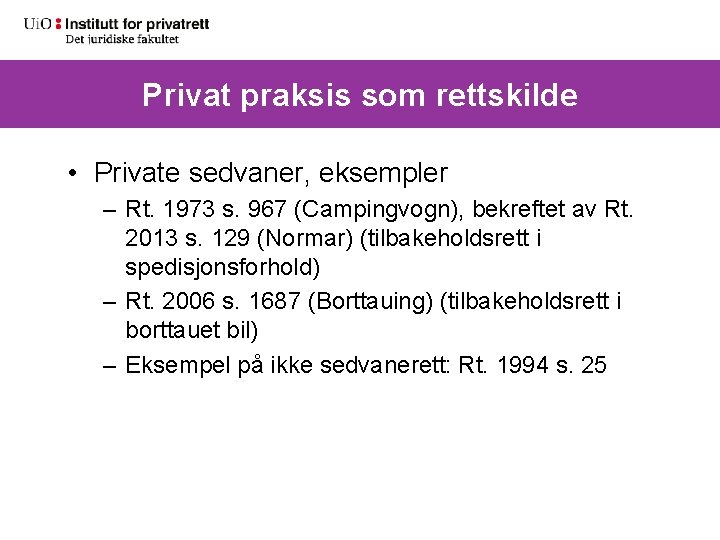 UiO : Institutt for privatrett
Det juridiske fakultet

Privat praksis som rettskilde

• Private sedvaner, eksempler
– Rt. 1973 s. 967 (Campingvogn), bekreftet av Rt. 2013 s. 129 (Normar) (tilbakeholdsrett i spedisjonsforhold)
– Rt. 2006 s. 1687 (Borttauing) (tilbakeholdsrett i borttauet bil)
– Eksempel på ikke sedvanerett: Rt. 1994 s. 25